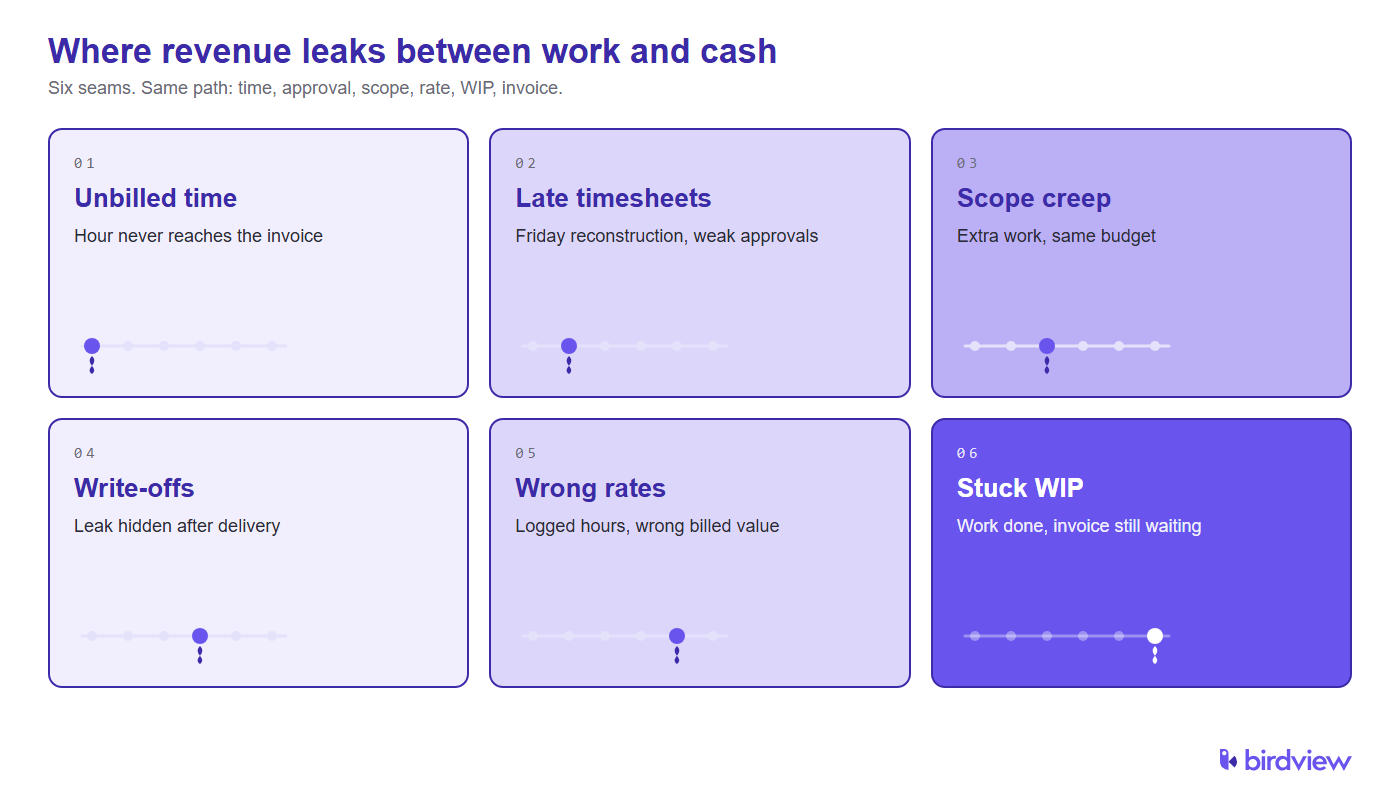 Where revenue leaks between work and cash

Six seams. Same path: time, approval, scope, rate, WIP, invoice.

01

Unbilled time

Hour never reaches the invoice

02

Late timesheets

Friday reconstruction, weak approvals

03

Scope creep

Extra work, same budget

04

Write-offs

Leak hidden after delivery

05

Wrong rates

Logged hours, wrong billed value

06

Stuck WIP

Work done, invoice still waiting

birdview